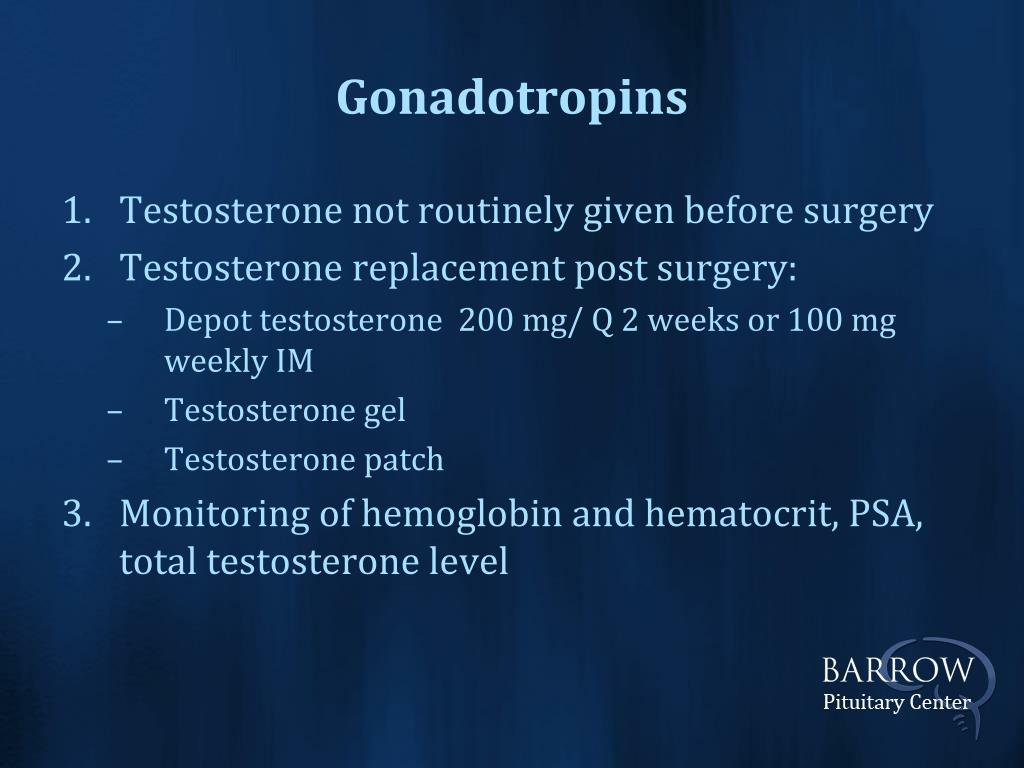 Gonadotropins

1. Testosterone not routinely given before surgery
2. Testosterone replacement post surgery:
   – Depot testosterone 200 mg/ Q 2 weeks or 100 mg weekly IM
   – Testosterone gel
   – Testosterone patch
3. Monitoring of hemoglobin and hematocrit, PSA, total testosterone level

BARROW
Pituitary Center